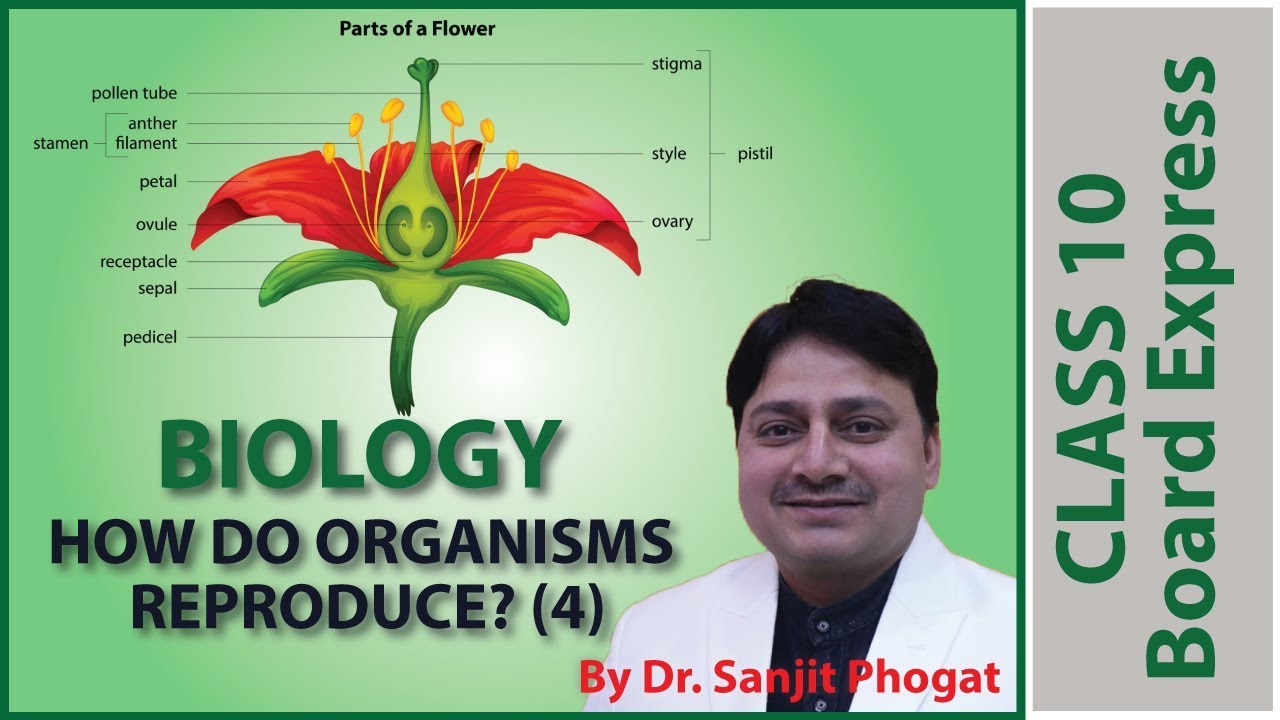 Parts of a Flower

pollen tube
stamen
anther
filament
petal
ovule
receptacle
sepal
pedicel

stigma
style
ovary
pistil

BIOLOGY
HOW DO ORGANISMS REPRODUCE? (4)

By Dr. Sanjit Phogat

CLASS 10
Board Express